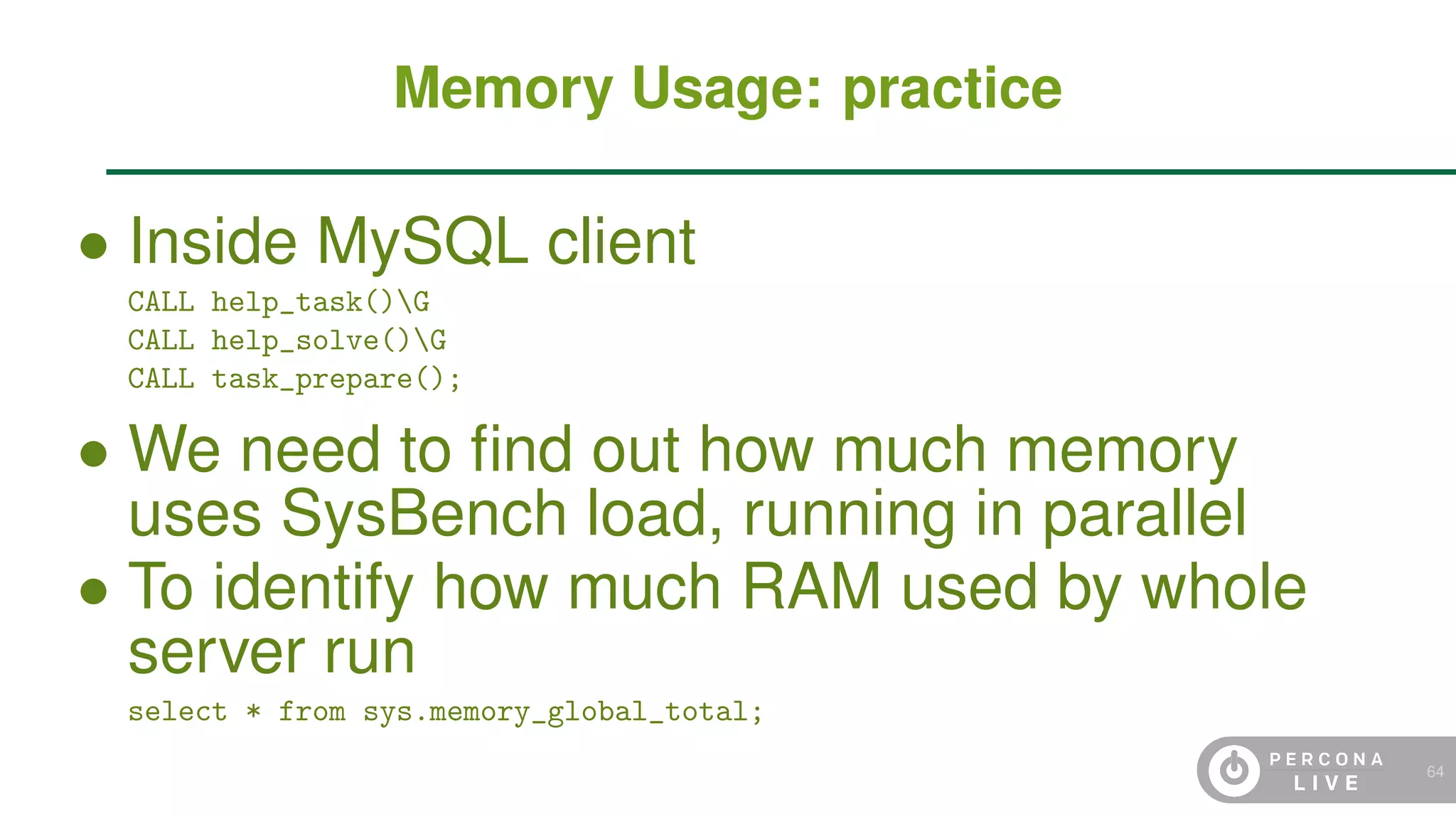 Memory Usage: practice

• Inside MySQL client

CALL help_task()\G
CALL help_solve()\G
CALL task_prepare();

• We need to find out how much memory uses SysBench load, running in parallel

• To identify how much RAM used by whole server run

select * from sys.memory_global_total;

PERCONA LIVE

64